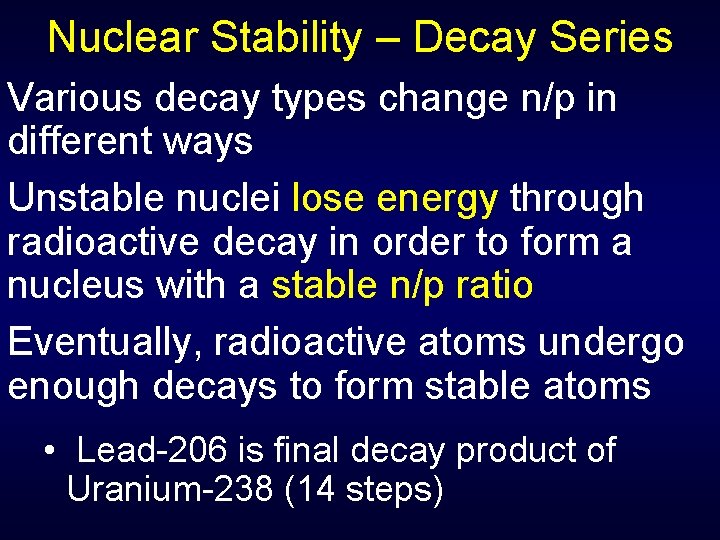 Nuclear Stability – Decay Series

Various decay types change n/p in different ways

Unstable nuclei lose energy through radioactive decay in order to form a nucleus with a stable n/p ratio

Eventually, radioactive atoms undergo enough decays to form stable atoms

• Lead-206 is final decay product of Uranium-238 (14 steps)